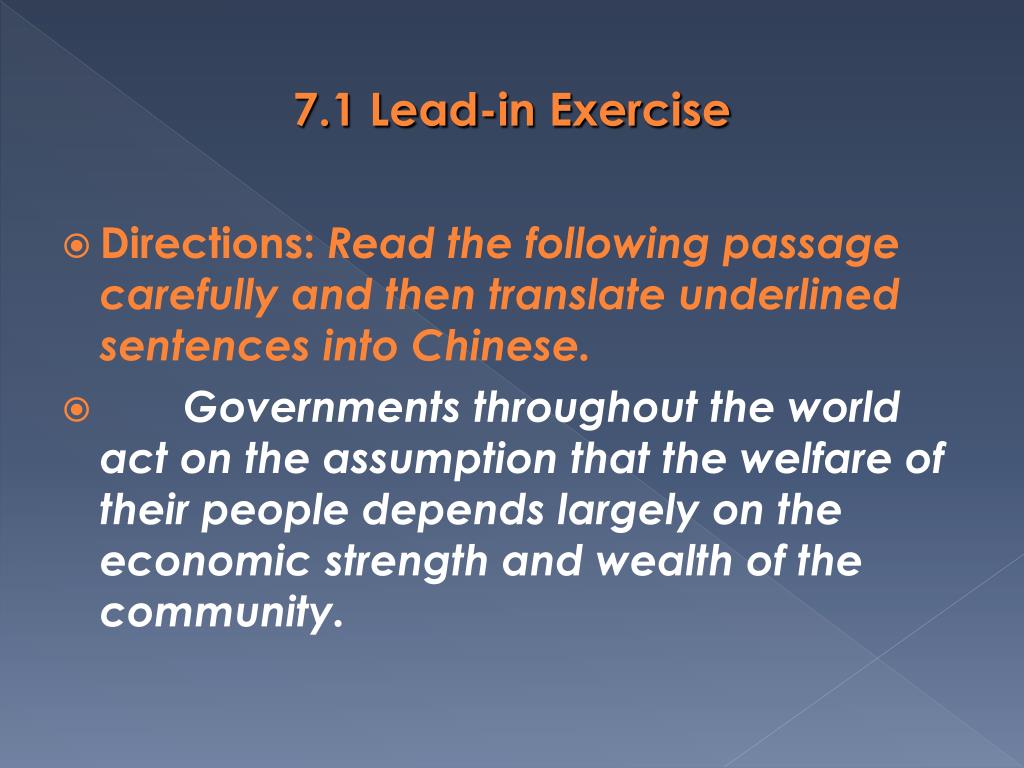 7.1 Lead-in Exercise

Directions: Read the following passage carefully and then translate underlined sentences into Chinese.

Governments throughout the world act on the assumption that the welfare of their people depends largely on the economic strength and wealth of the community.